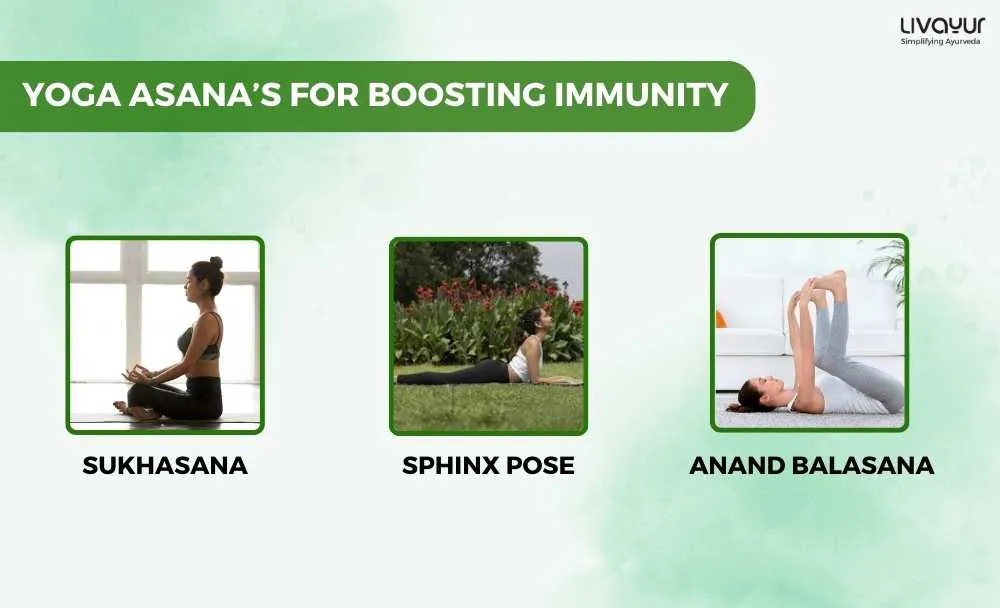 LIVAYUR
Simplifying Ayurveda

YOGA ASANA'S FOR BOOSTING IMMUNITY

SUKHASANA

SPHINX POSE

ANAND BALASANA